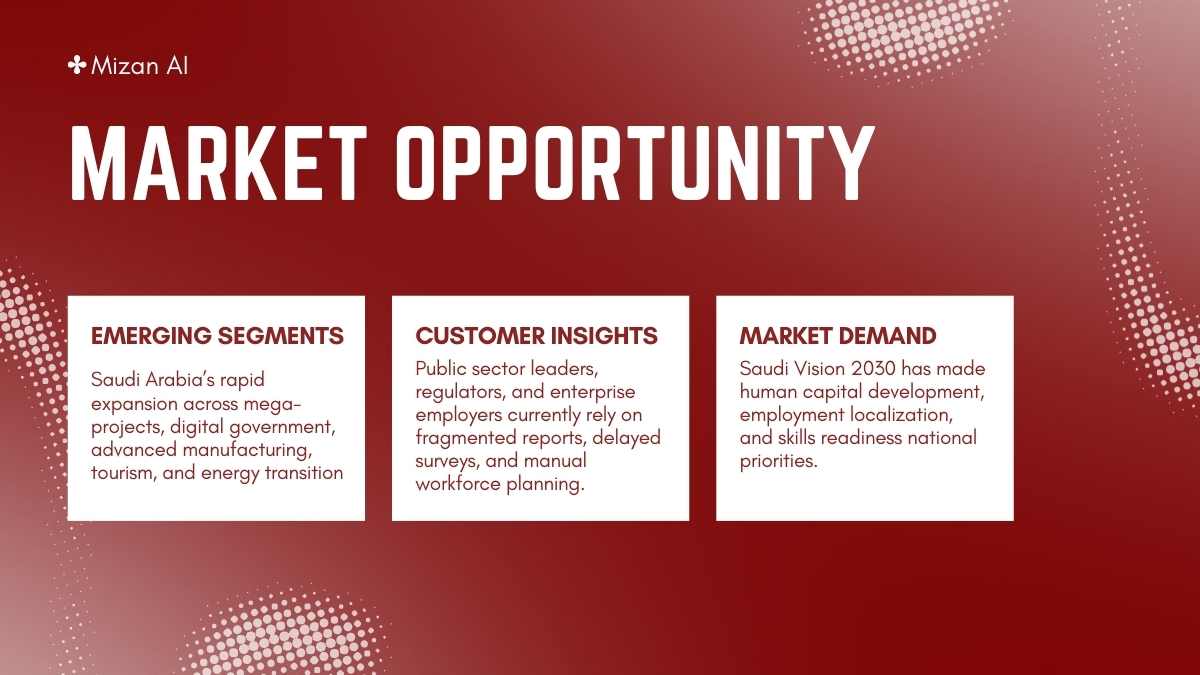 ✤ Mizan AI

MARKET OPPORTUNITY

EMERGING SEGMENTS

Saudi Arabia's rapid expansion across mega-projects, digital government, advanced manufacturing, tourism, and energy transition

CUSTOMER INSIGHTS

Public sector leaders, regulators, and enterprise employers currently rely on fragmented reports, delayed surveys, and manual workforce planning.

MARKET DEMAND

Saudi Vision 2030 has made human capital development, employment localization, and skills readiness national priorities.